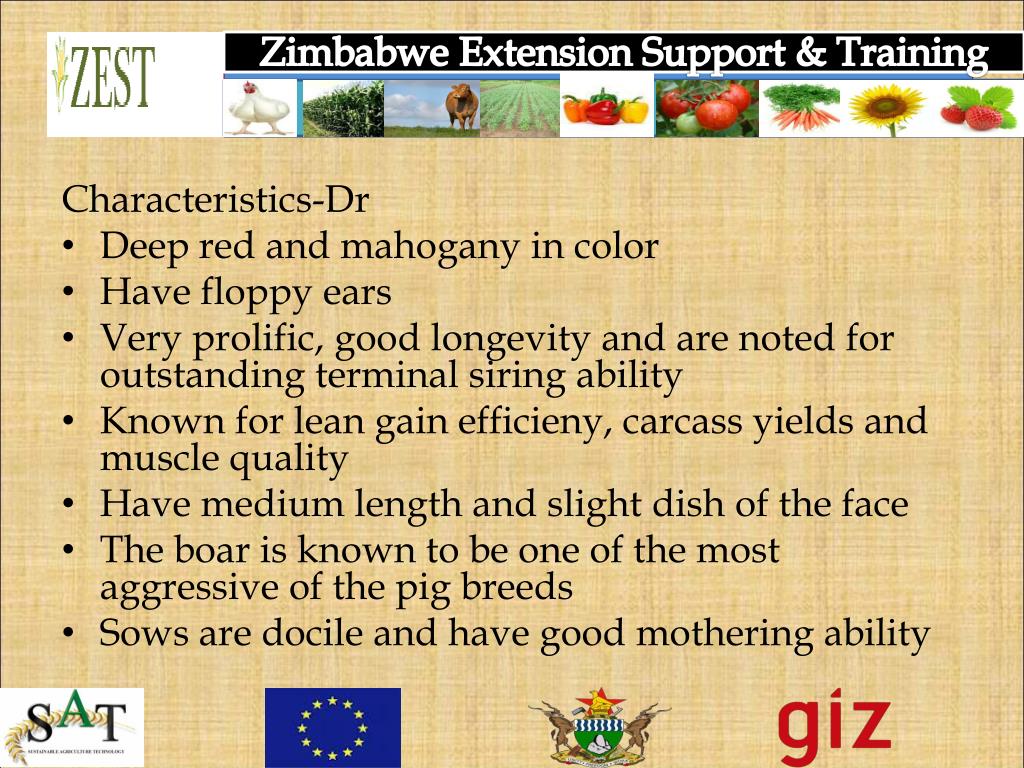 ZEST

Zimbabwe Extension Support & Training

Characteristics-Dr
• Deep red and mahogany in color
• Have floppy ears
• Very prolific, good longevity and are noted for outstanding terminal siring ability
• Known for lean gain efficieny, carcass yields and muscle quality
• Have medium length and slight dish of the face
• The boar is known to be one of the most aggressive of the pig breeds
• Sows are docile and have good mothering ability

SAT
SUSTAINABLE AGRICULTURE TECHNOLOGY

giz